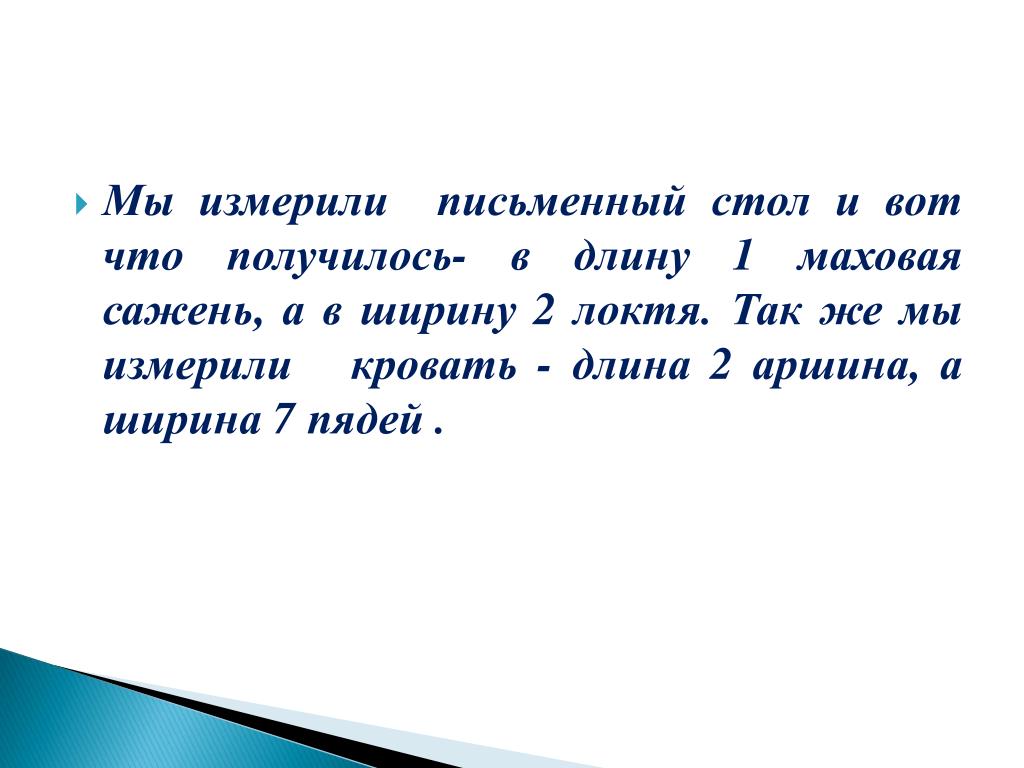 Мы измерили  письменный стол и вот что получилось- в длину 1 маховая сажень, а в ширину 2 локтя. Так же мы измерили  кровать - длина 2 аршина, а ширина 7 пядей .